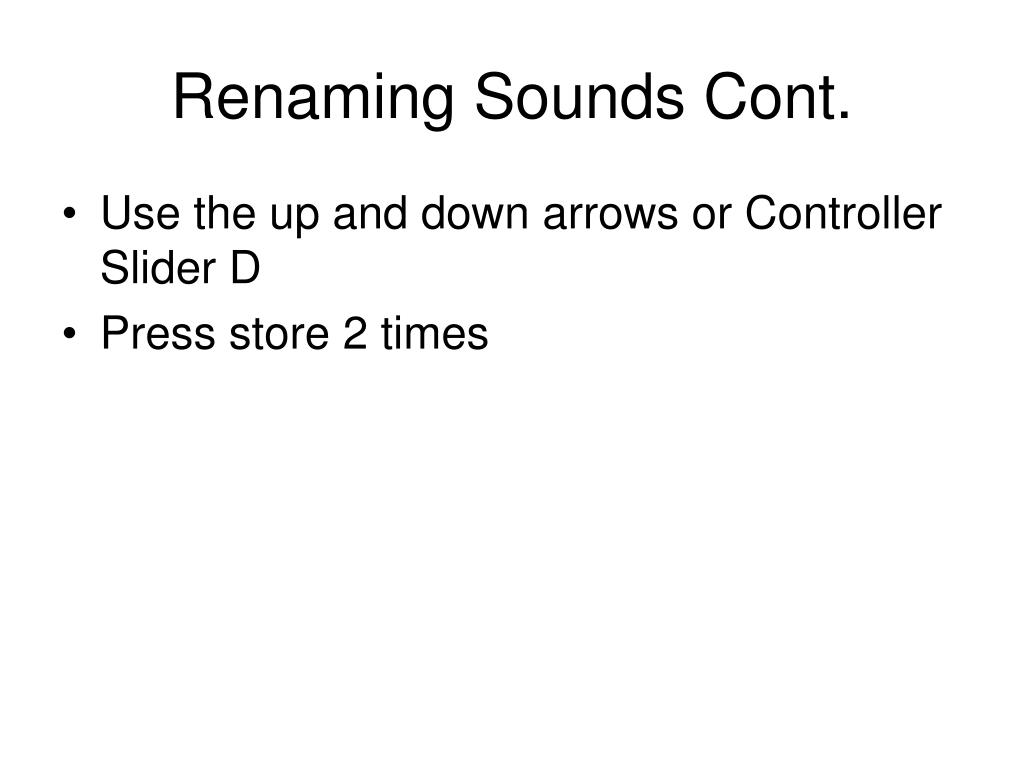 Renaming Sounds Cont.

• Use the up and down arrows or Controller Slider D
• Press store 2 times